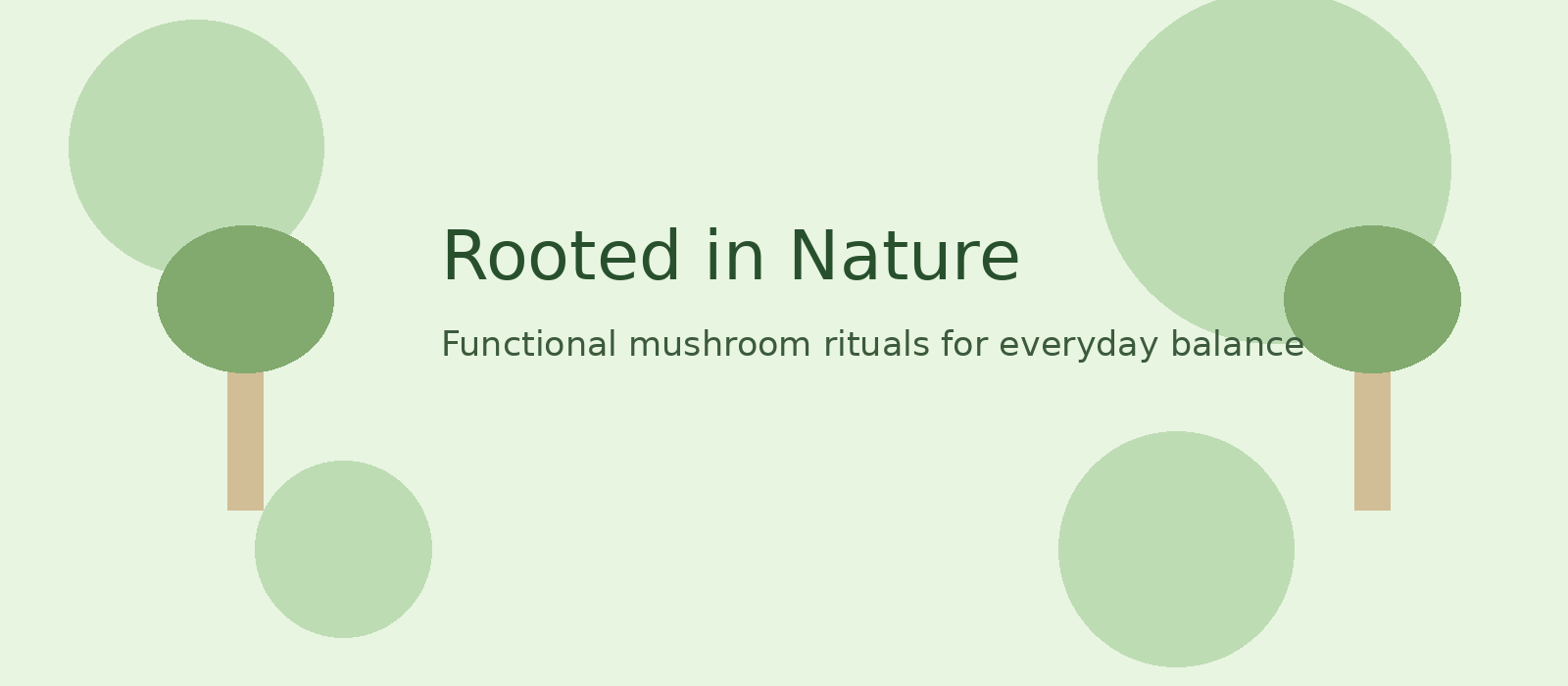 Rooted in Nature

Functional mushroom rituals for everyday balance